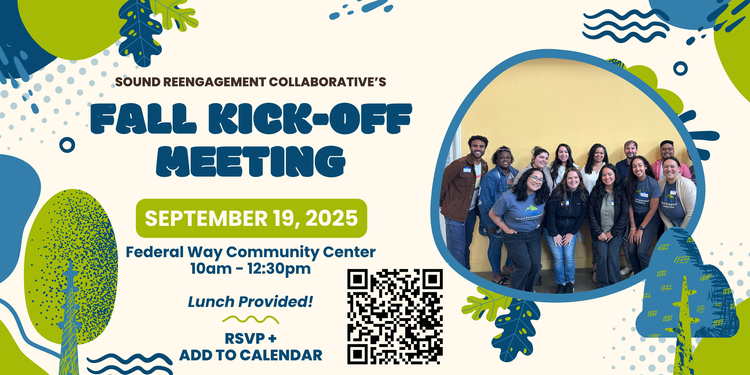 SOUND REENGAGEMENT COLLABORATIVE'S

FALL KICK-OFF MEETING

SEPTEMBER 19, 2025

Federal Way Community Center
10am - 12:30pm

Lunch Provided!

RSVP + ADD TO CALENDAR